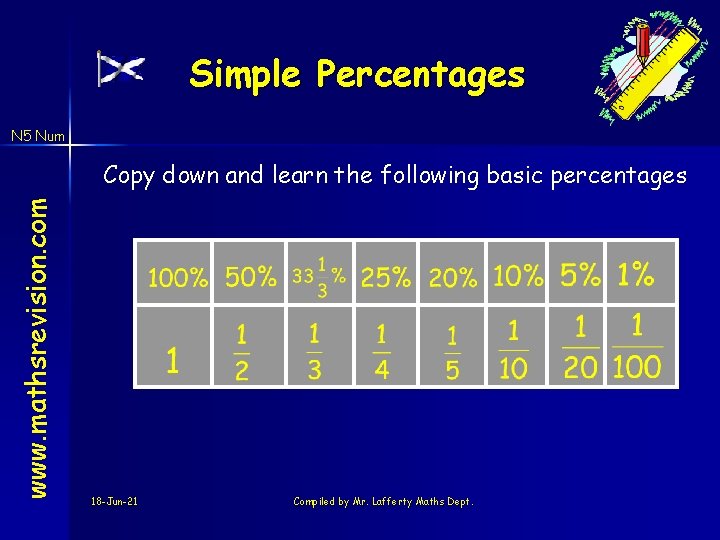 Simple Percentages

N5 Num

www.mathsrevision.com

Copy down and learn the following basic percentages

| 100% | 50% | $33\frac{1}{3}\%$ | 25% | 20% | 10% | 5% | 1% |
|---|---|---|---|---|---|---|---|
| 1 | $\frac{1}{2}$ | $\frac{1}{3}$ | $\frac{1}{4}$ | $\frac{1}{5}$ | $\frac{1}{10}$ | $\frac{1}{20}$ | $\frac{1}{100}$ |

18-Jun-21

Compiled by Mr. Lafferty Maths Dept.